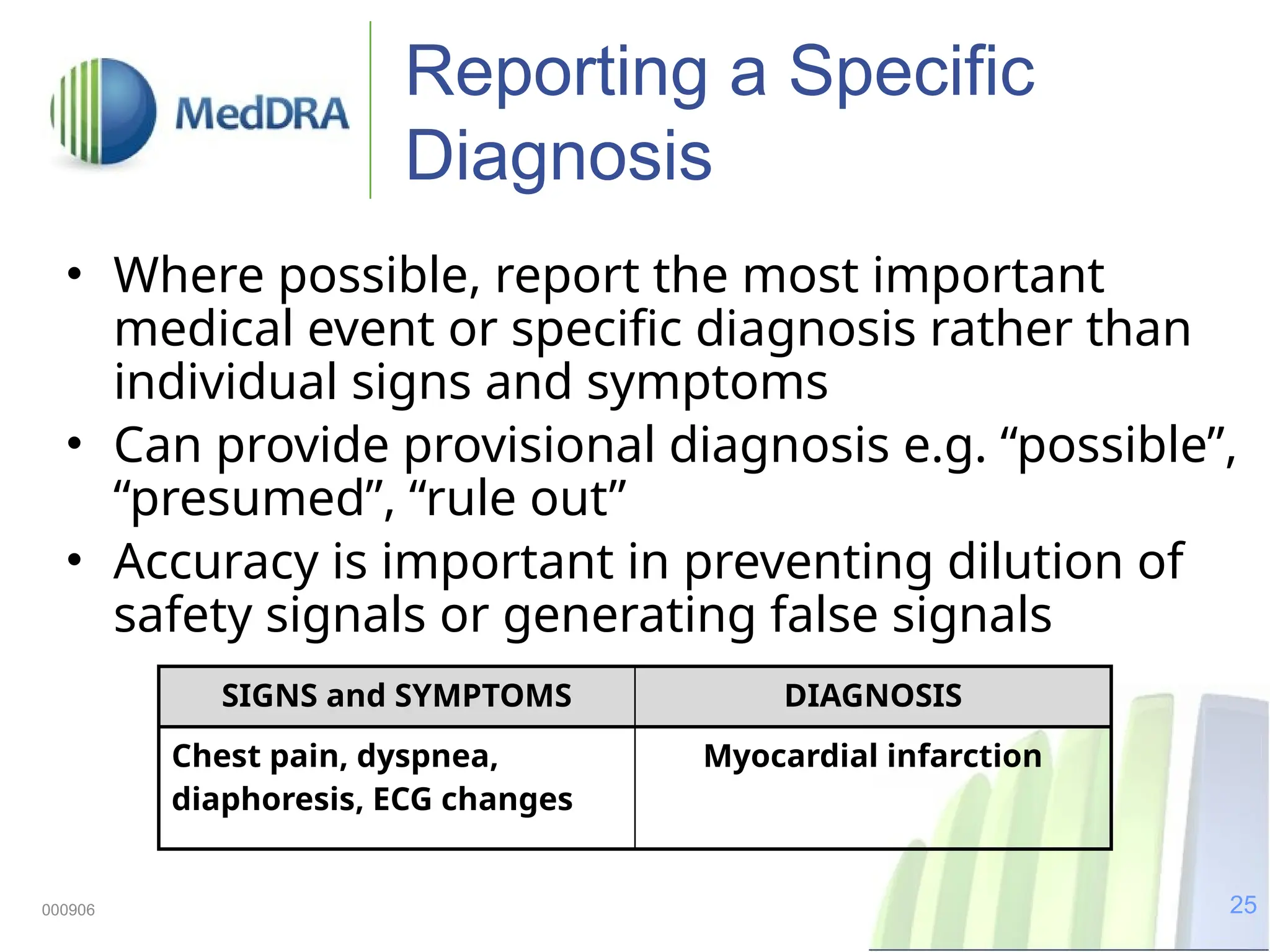 MedDRA

Reporting a Specific Diagnosis

• Where possible, report the most important medical event or specific diagnosis rather than individual signs and symptoms
• Can provide provisional diagnosis e.g. “possible”, “presumed”, “rule out”
• Accuracy is important in preventing dilution of safety signals or generating false signals

| SIGNS and SYMPTOMS | DIAGNOSIS |
|---|---|
| Chest pain, dyspnea, diaphoresis, ECG changes | Myocardial infarction |

000906

25